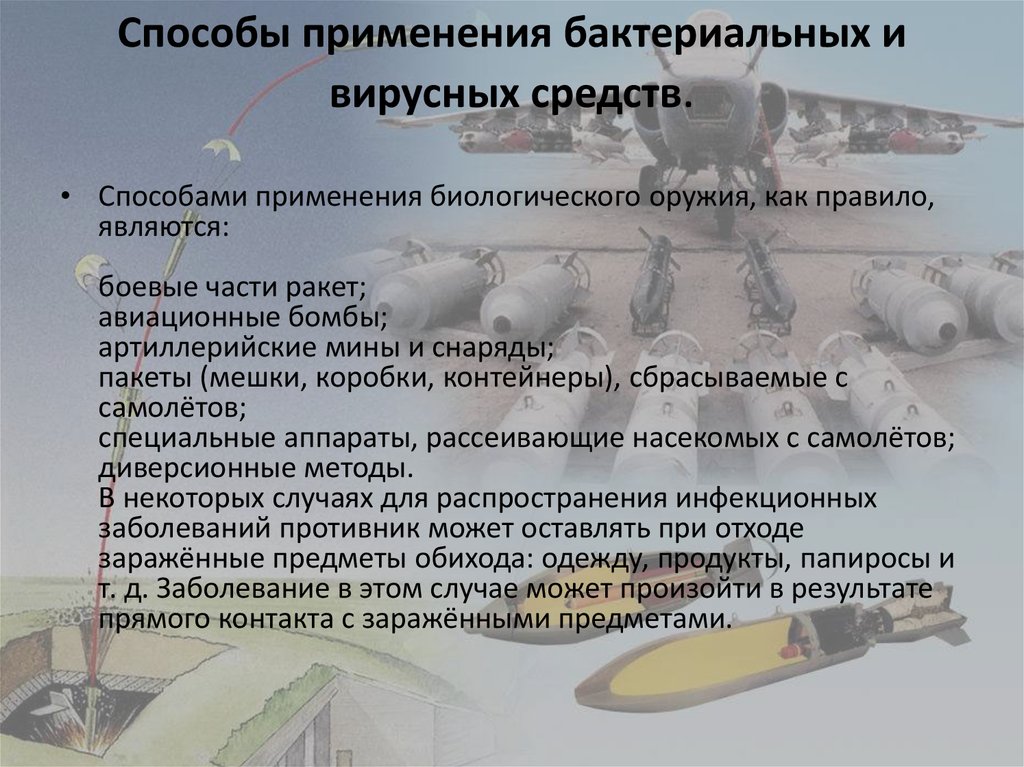 Способы применения бактериальных и вирусных средств.

• Способами применения биологического оружия, как правило, являются:

боевые части ракет;
авиационные бомбы;
артиллерийские мины и снаряды;
пакеты (мешки, коробки, контейнеры), сбрасываемые с самолётов;
специальные аппараты, рассеивающие насекомых с самолётов;
диверсионные методы.
В некоторых случаях для распространения инфекционных заболеваний противник может оставлять при отходе заражённые предметы обихода: одежду, продукты, папиросы и т. д. Заболевание в этом случае может произойти в результате прямого контакта с заражёнными предметами.